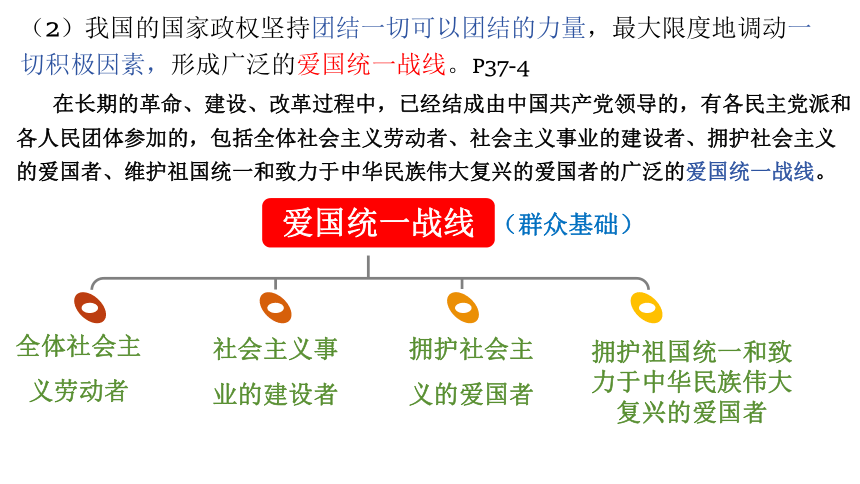 （2）我国的国家政权坚持团结一切可以团结的力量，最大限度地调动一切积极因素，形成广泛的爱国统一战线。P37-4

在长期的革命、建设、改革过程中，已经结成由中国共产党领导的，有各民主党派和各人民团体参加的，包括全体社会主义劳动者、社会主义事业的建设者、拥护社会主义的爱国者、维护祖国统一和致力于中华民族伟大复兴的爱国者的广泛的爱国统一战线。

爱国统一战线（群众基础）

全体社会主义劳动者

社会主义事业的建设者

拥护社会主义的爱国者

拥护祖国统一和致力于中华民族伟大复兴的爱国者